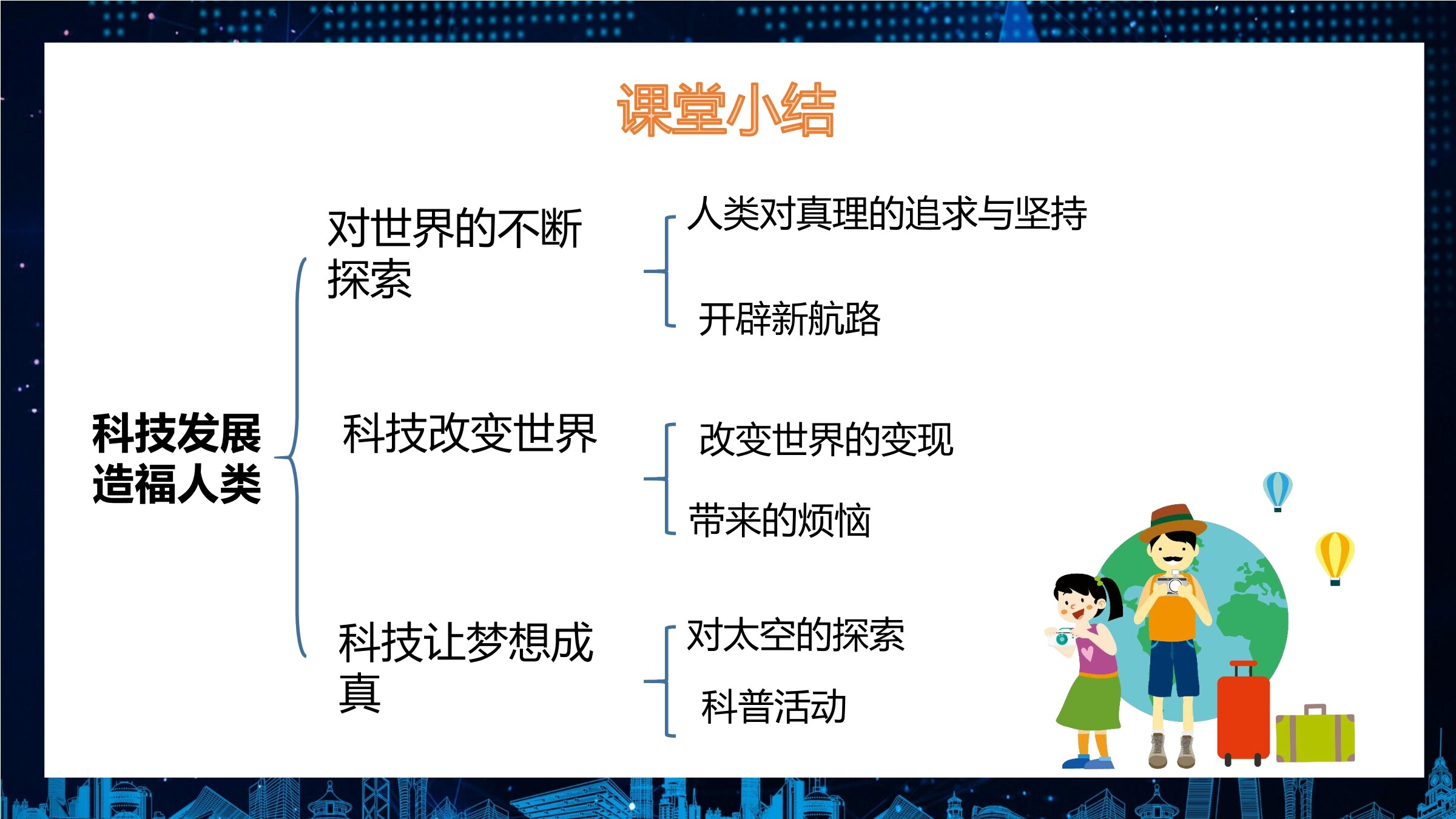 课堂小结

科技发展造福人类

对世界的不断探索

人类对真理的追求与坚持

开辟新航路

科技改变世界

改变世界的变现

带来的烦恼

科技让梦想成真

对太空的探索

科普活动